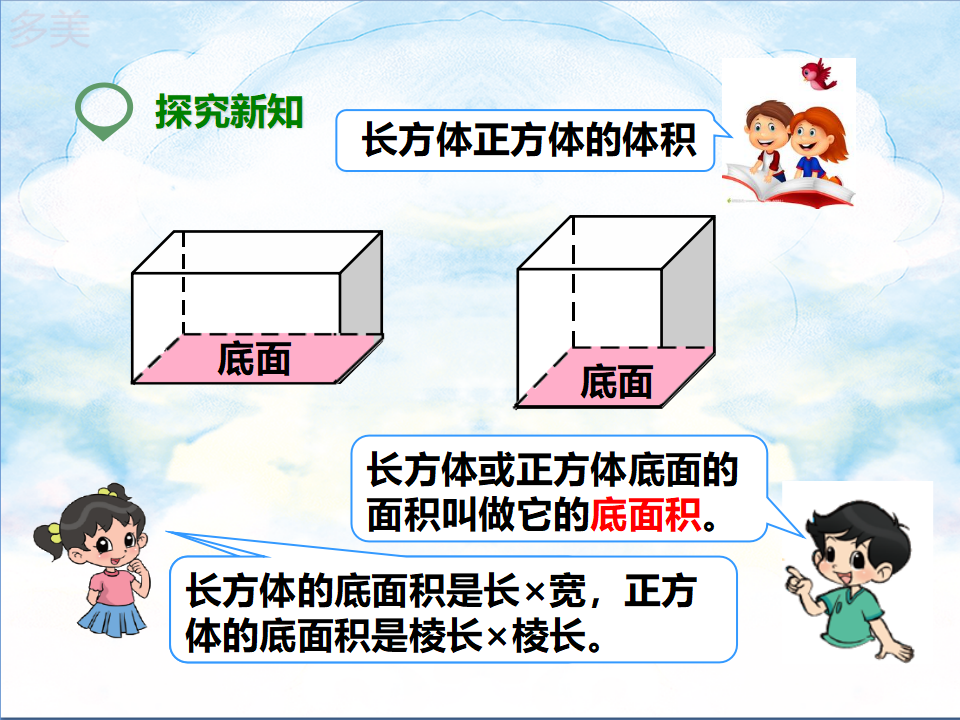 多美

探究新知

长方体正方体的体积

底面

底面

长方体或正方体底面的面积叫做它的底面积。

长方体的底面积是长×宽，正方体的底面积是棱长×棱长。